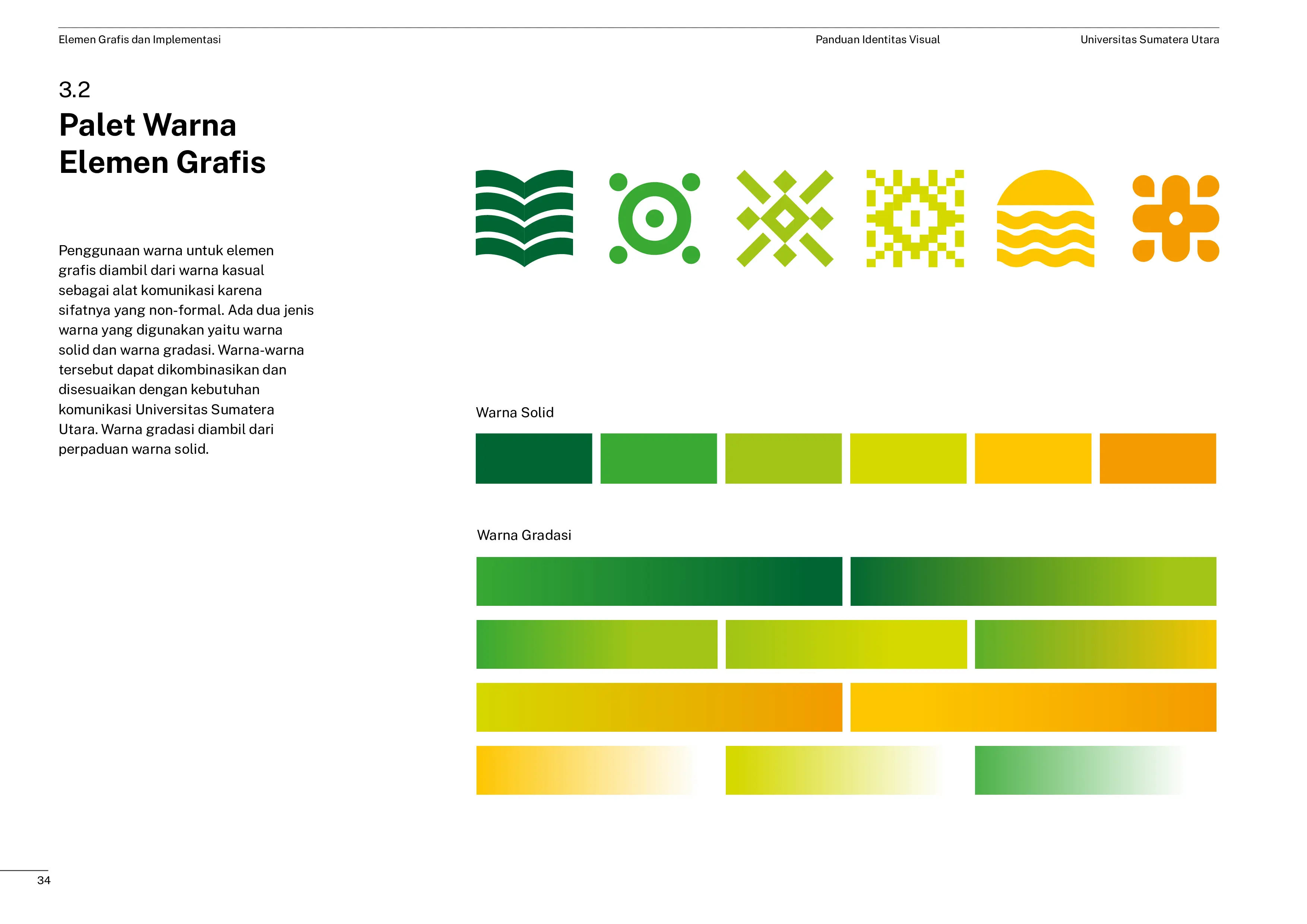 Elemen Grafis dan Implementasi

Panduan Identitas Visual

Universitas Sumatera Utara

3.2
Palet Warna Elemen Grafis

Penggunaan warna untuk elemen grafis diambil dari warna kasual sebagai alat komunikasi karena sifatnya yang non-formal. Ada dua jenis warna yang digunakan yaitu warna solid dan warna gradasi. Warna-warna tersebut dapat dikombinasikan dan disesuaikan dengan kebutuhan komunikasi Universitas Sumatera Utara. Warna gradasi diambil dari perpaduan warna solid.

Warna Solid

Warna Gradasi

34